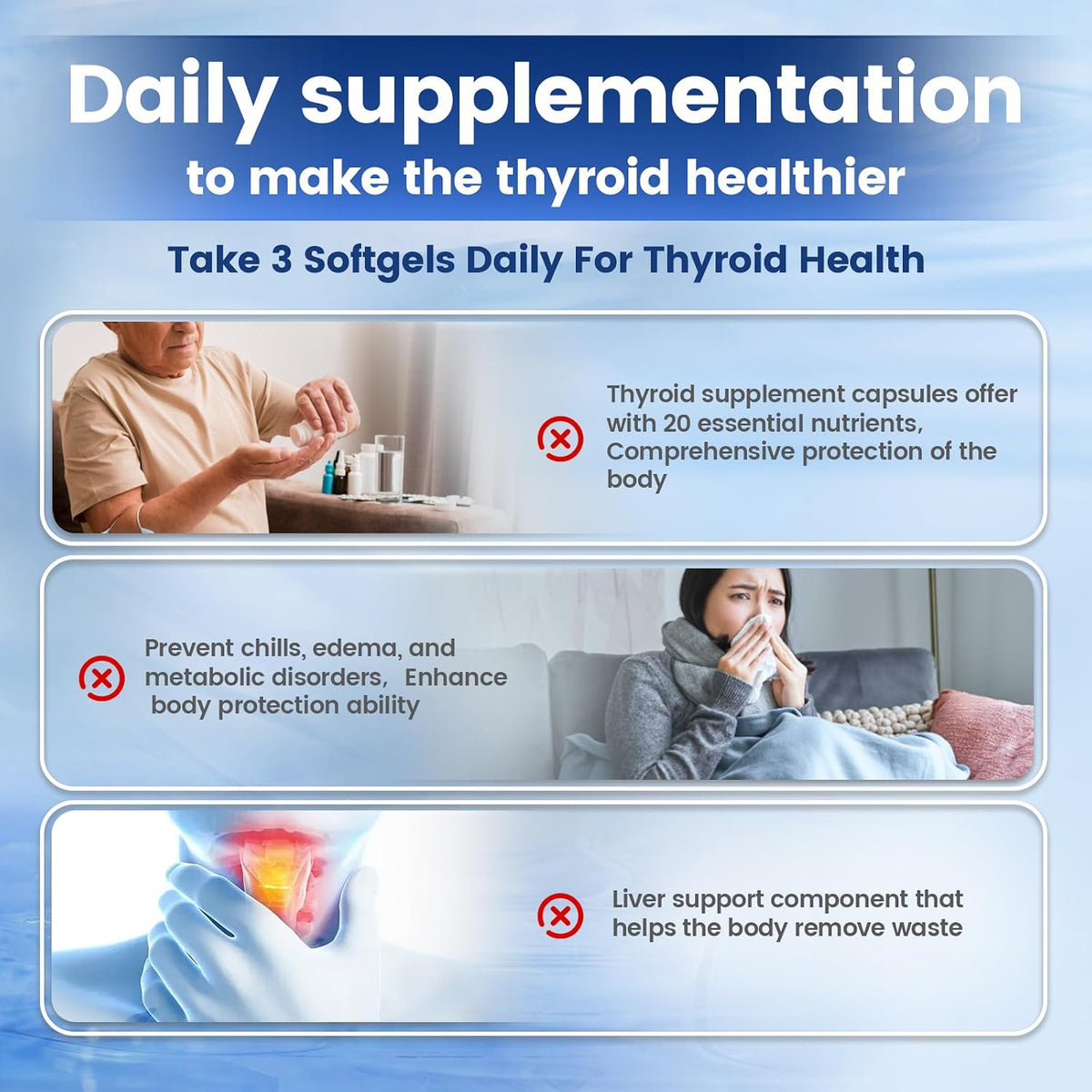 Daily supplementation
to make the thyroid healthier

Take 3 Softgels Daily For Thyroid Health

Thyroid supplement capsules offer with 20 essential nutrients, Comprehensive protection of the body

Prevent chills, edema, and metabolic disorders, Enhance body protection ability

Liver support component that helps the body remove waste